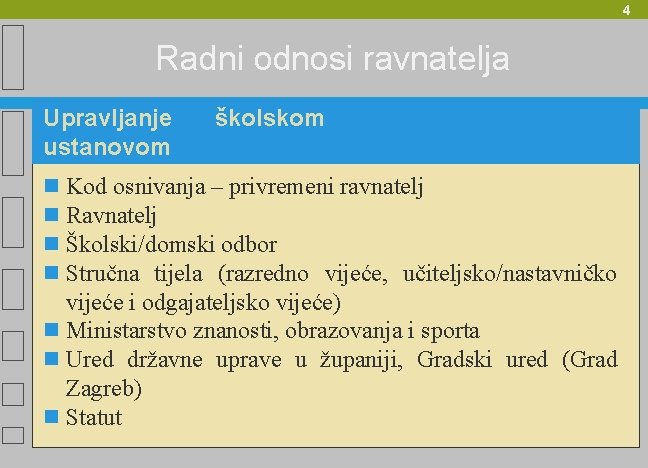 4

Radni odnosi ravnatelja

Upravljanje školskom ustanovom

- Kod osnivanja – privremeni ravnatelj
- Ravnatelj
- Školski/domski odbor
- Stručna tijela (razredno vijeće, učiteljsko/nastavničko vijeće i odgajateljsko vijeće)
- Ministarstvo znanosti, obrazovanja i sporta
- Ured državne uprave u županiji, Gradski ured (Grad Zagreb)
- Statut